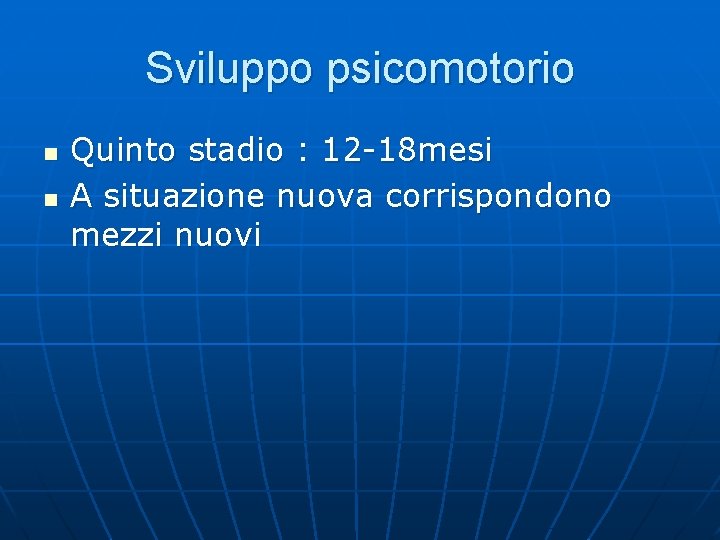 Sviluppo psicomotorio

- Quinto stadio : 12-18mesi
- A situazione nuova corrispondono mezzi nuovi